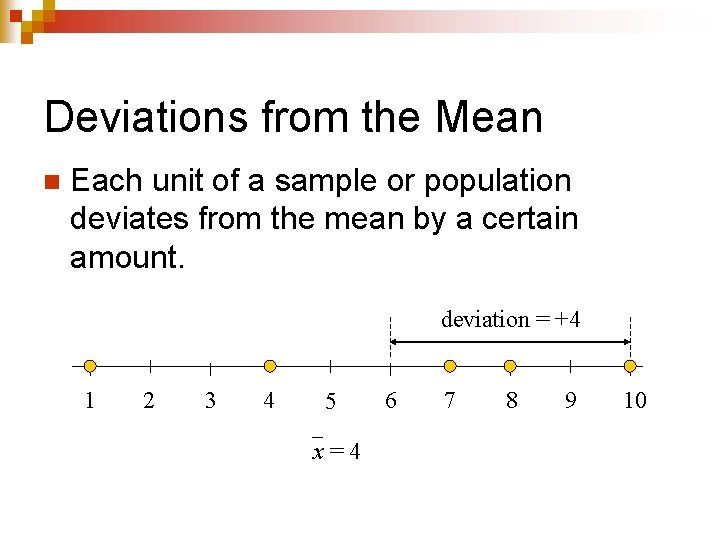 Deviations from the Mean

Each unit of a sample or population deviates from the mean by a certain amount.

deviation = +4

1 2 3 4 5 6 7 8 9 10

$\bar{x} = 4$